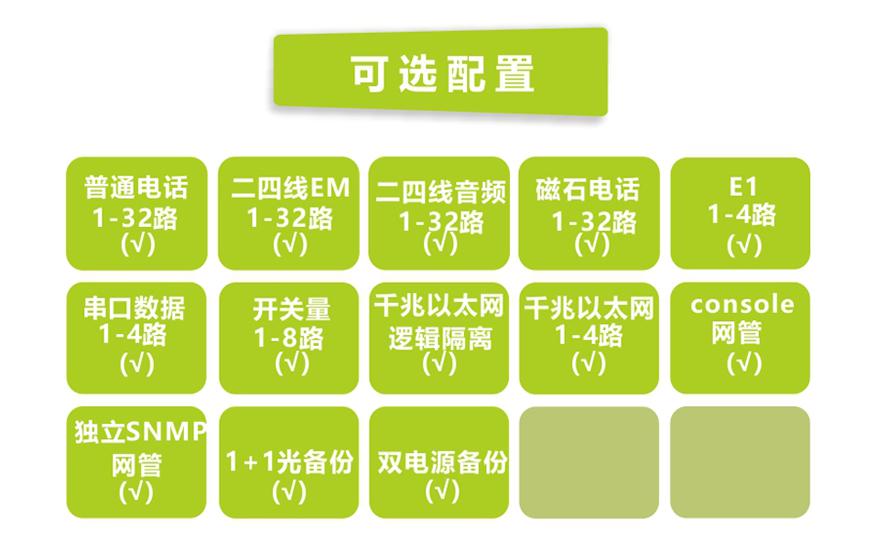 可选配置

普通电话
1-32路
(√)

二四线EM
1-32路
(√)

二四线音频
1-32路
(√)

磁石电话
1-32路
(√)

E1
1-4路
(√)

串口数据
1-4路
(√)

开关量
1-8路
(√)

千兆以太网
逻辑隔离
(√)

千兆以太网
1-4路
(√)

console
网管
(√)

独立SNMP
网管
(√)

1+1光备份
(√)

双电源备份
(√)